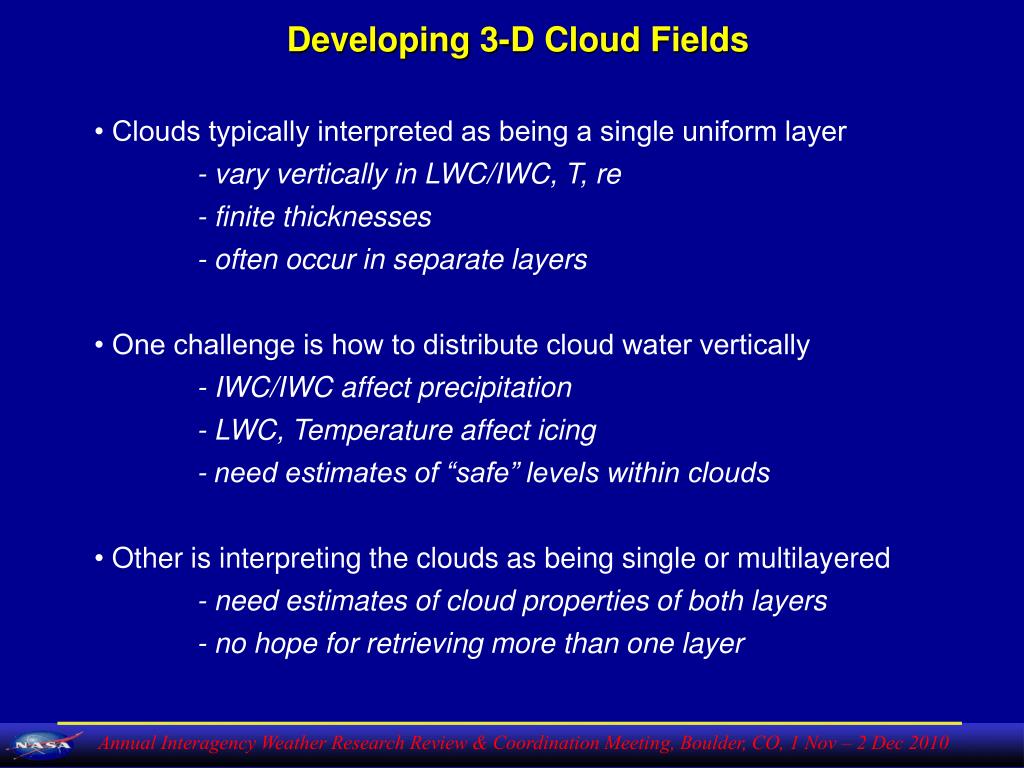 Developing 3-D Cloud Fields

• Clouds typically interpreted as being a single uniform layer
- vary vertically in LWC/IWC, T, re
- finite thicknesses
- often occur in separate layers

• One challenge is how to distribute cloud water vertically
- IWC/IWC affect precipitation
- LWC, Temperature affect icing
- need estimates of “safe” levels within clouds

• Other is interpreting the clouds as being single or multilayered
- need estimates of cloud properties of both layers
- no hope for retrieving more than one layer

NASA

Annual Interagency Weather Research Review & Coordination Meeting, Boulder, CO, 1 Nov – 2 Dec 2010